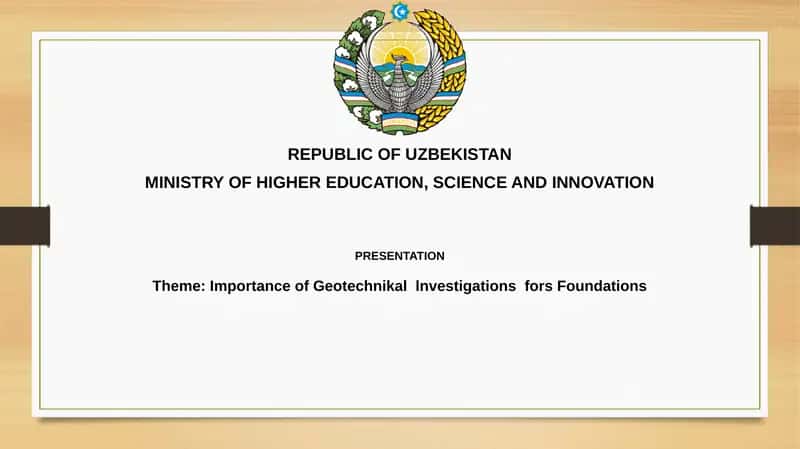 REPUBLIC OF UZBEKISTAN
MINISTRY OF HIGHER EDUCATION, SCIENCE AND INNOVATION

PRESENTATION

Theme: Importance of Geotechnikal Investigations fors Foundations